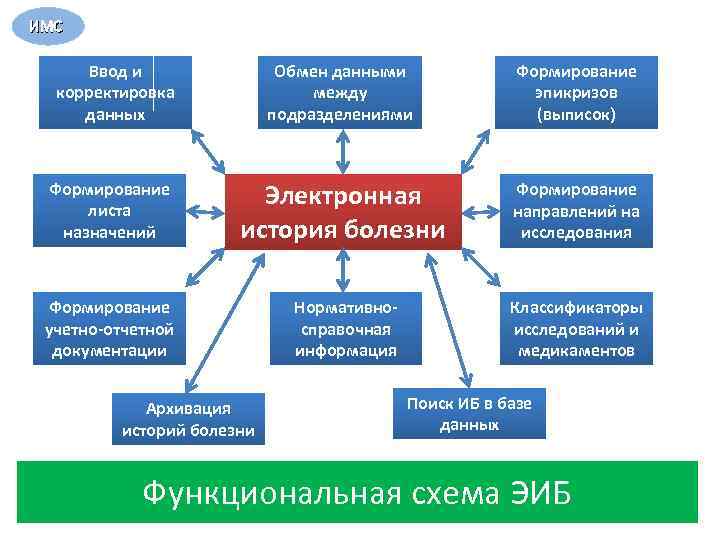 ИМС

Ввод и корректировка данных

Обмен данными между подразделениями

Формирование эпикризов (выписок)

Формирование листа назначений

Электронная история болезни

Формирование направлений на исследования

Формирование учетно-отчетной документации

Нормативно-справочная информация

Классификаторы исследований и медикаментов

Архивация историй болезни

Поиск ИБ в базе данных

Функциональная схема ЭИБ